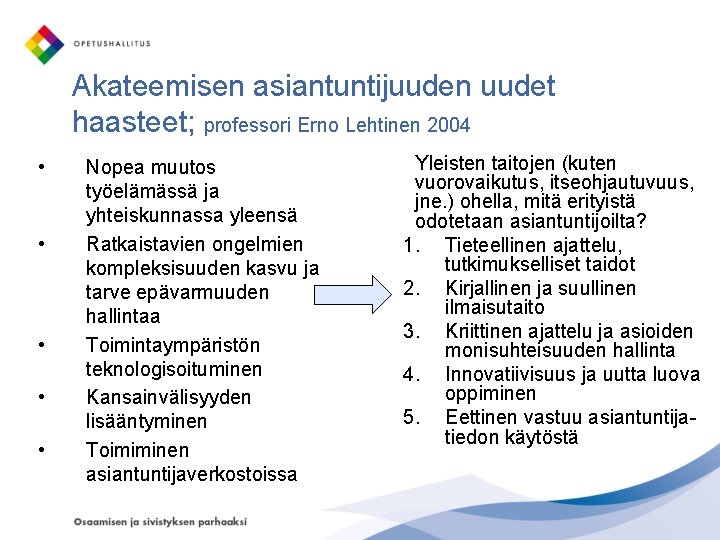 OPETUSHALLITUS

Akateemisen asiantuntijuuden uudet haasteet; professori Erno Lehtinen 2004

• Nopea muutos työelämässä ja yhteiskunnassa yleensä
• Ratkaistavien ongelmien kompleksisuuden kasvu ja tarve epävarmuuden hallintaa
• Toimintaympäristön teknologisoituminen
• Kansainvälisyyden lisääntyminen
• Toimiminen asiantuntijaverkostoissa

Yleisten taitojen (kuten vuorovaikutus, itseohjautuvuus, jne.) ohella, mitä erityistä odotetaan asiantuntijoilta?
1. Tieteellinen ajattelu, tutkimukselliset taidot
2. Kirjallinen ja suullinen ilmaisutaito
3. Kriittinen ajattelu ja asioiden monisuhteisuuden hallinta
4. Innovatiivisuus ja uutta luova oppiminen
5. Eettinen vastuu asiantuntijatiedon käytöstä

Osaamisen ja sivistyksen parhaaksi